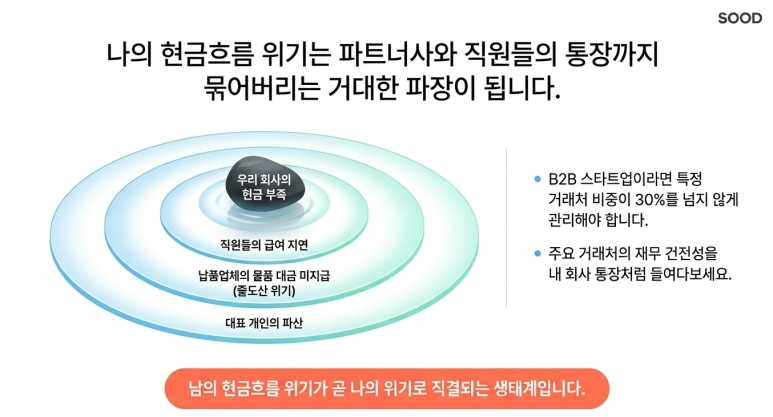 SOOD

나의 현금흐름 위기는 파트너사와 직원들의 통장까지 묶어버리는 거대한 파장이 됩니다.

우리 회사의 현금 부족

직원들의 급여 지연

납품업체의 물품 대금 미지급 (줄도산 위기)

대표 개인의 파산

• B2B 스타트업이라면 특정 거래처 비중이 30%를 넘지 않게 관리해야 합니다.

• 주요 거래처의 재무 건전성을 내 회사 통장처럼 들여다보세요.

남의 현금흐름 위기가 곧 나의 위기로 직결되는 생태계입니다.